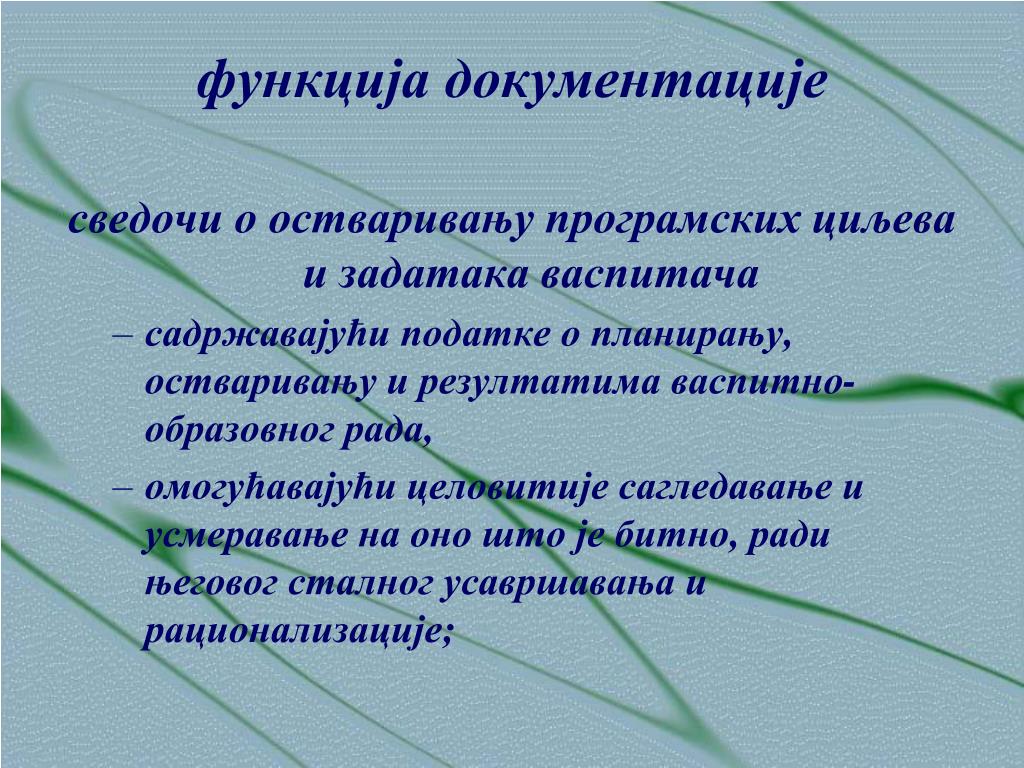 функција документације

сведочи о остваривању програмских циљева и задатака васпитача

– садржавајући податке о планирању, остваривању и резултатима васпитно-образовног рада,

– омогућавајући целовитије сагледавање и усмеравање на оно што је битно, ради његовог сталног усавршавања и рационализације;